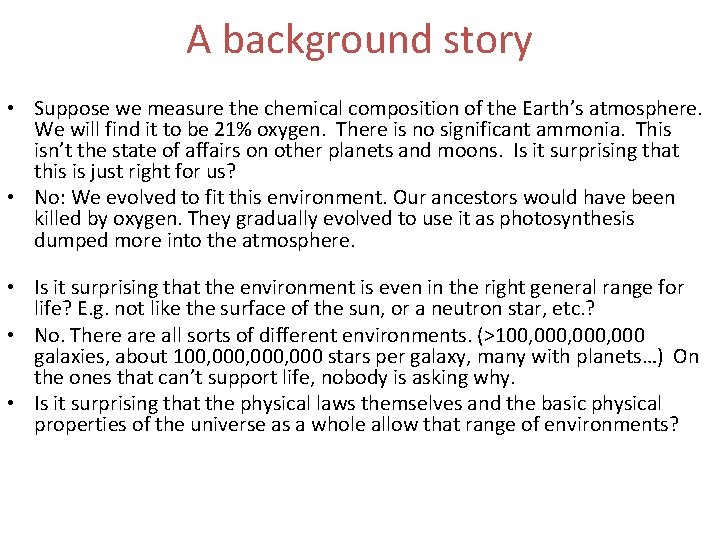 A background story

• Suppose we measure the chemical composition of the Earth's atmosphere. We will find it to be 21% oxygen. There is no significant ammonia. This isn't the state of affairs on other planets and moons. Is it surprising that this is just right for us?
• No: We evolved to fit this environment. Our ancestors would have been killed by oxygen. They gradually evolved to use it as photosynthesis dumped more into the atmosphere.

• Is it surprising that the environment is even in the right general range for life? E.g. not like the surface of the sun, or a neutron star, etc.?
• No. There are all sorts of different environments. (>100,000,000,000 galaxies, about 100,000,000,000 stars per galaxy, many with planets…) On the ones that can't support life, nobody is asking why.
• Is it surprising that the physical laws themselves and the basic physical properties of the universe as a whole allow that range of environments?